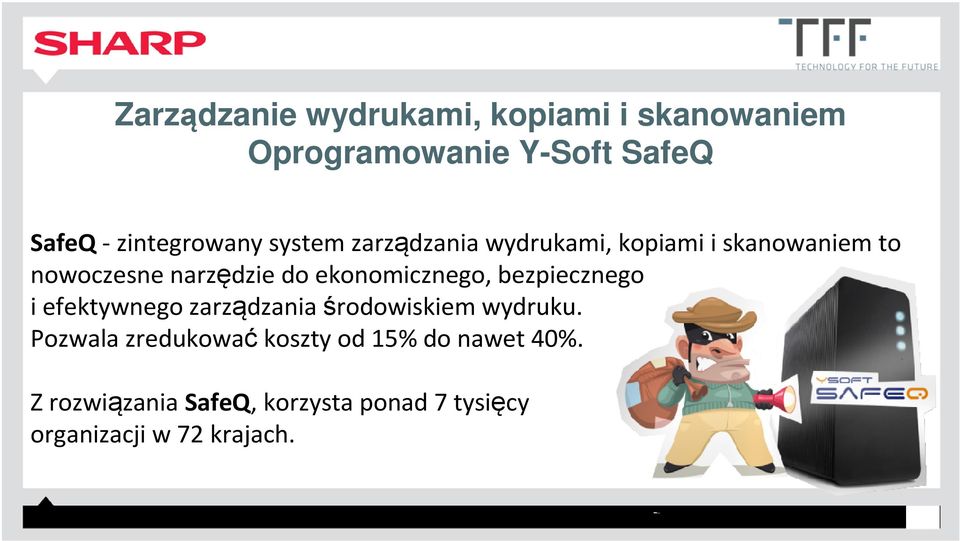 SHARP

TFF
TECHNOLOGY FOR THE FUTURE

Zarządzanie wydrukami, kopiami i skanowaniem
Oprogramowanie Y-Soft SafeQ

SafeQ - zintegrowany system zarządzania wydrukami, kopiami i skanowaniem to nowoczesne narzędzie do ekonomicznego, bezpiecznego i efektywnego zarządzania środowiskiem wydruku. Pozwala zredukować koszty od 15% do nawet 40%.

Z rozwiązania SafeQ, korzysta ponad 7 tysięcy organizacji w 72 krajach.

YSOFT SAFEQ